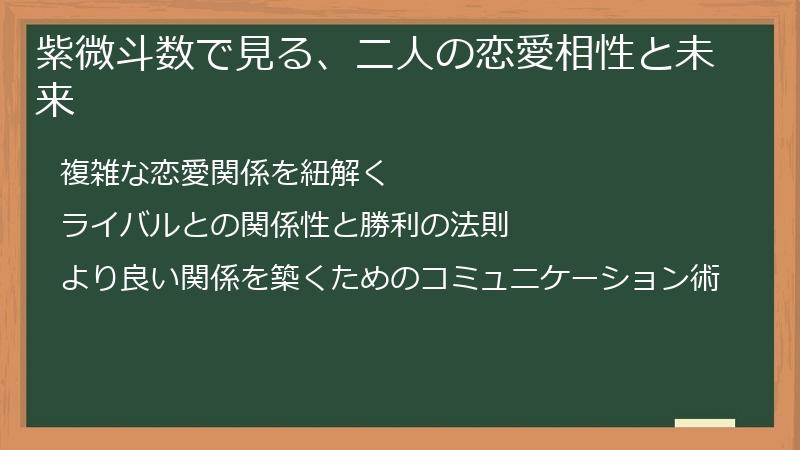 紫微斗数で見る、二人の恋愛相性と未来

複雑な恋愛関係を紐解く

ライバルとの関係性と勝利の法則

より良い関係を築くためのコミュニケーション術